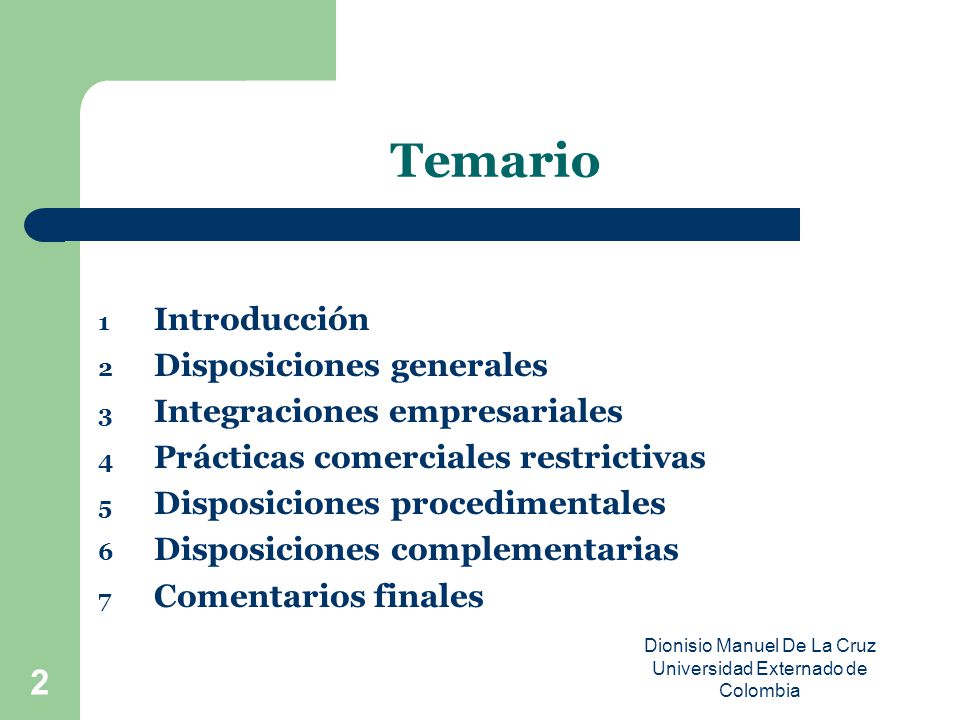 Temario

1 Introducción
2 Disposiciones generales
3 Integraciones empresariales
4 Prácticas comerciales restrictivas
5 Disposiciones procedimentales
6 Disposiciones complementarias
7 Comentarios finales

Dionisio Manuel De La Cruz
Universidad Externado de Colombia

2